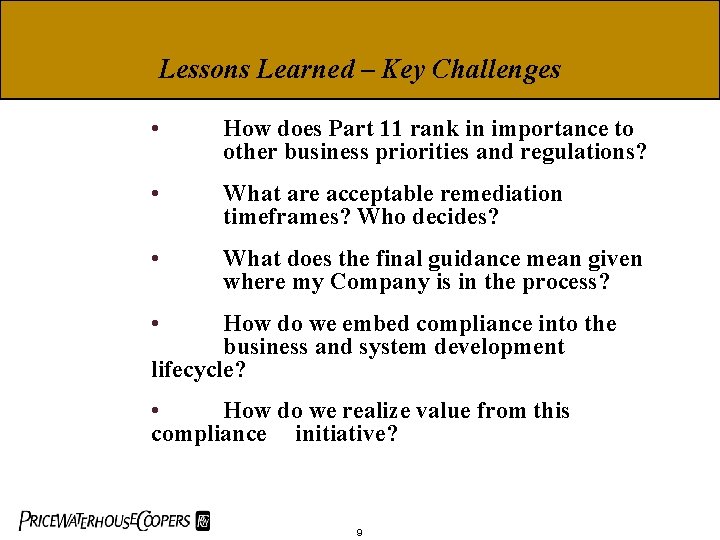 Lessons Learned – Key Challenges

• How does Part 11 rank in importance to other business priorities and regulations?

• What are acceptable remediation timeframes? Who decides?

• What does the final guidance mean given where my Company is in the process?

• How do we embed compliance into the business and system development lifecycle?

• How do we realize value from this compliance initiative?

PRICEWATERHOUSECOOPERS

9